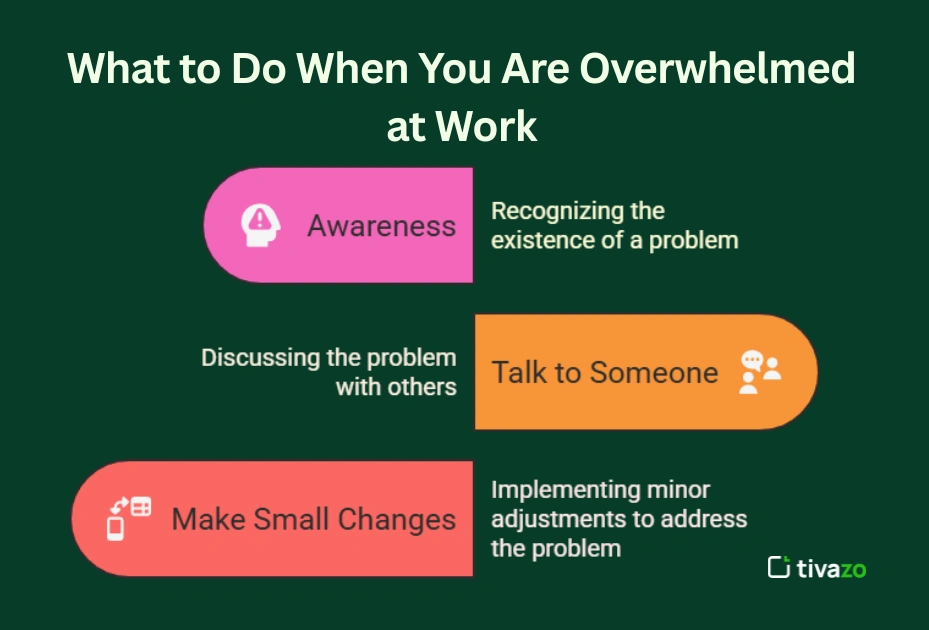 What to Do When You Are Overwhelmed at Work

Awareness

Recognizing the existence of a problem

Discussing the problem with others

Talk to Someone

Make Small Changes

Implementing minor adjustments to address the problem

tivazo